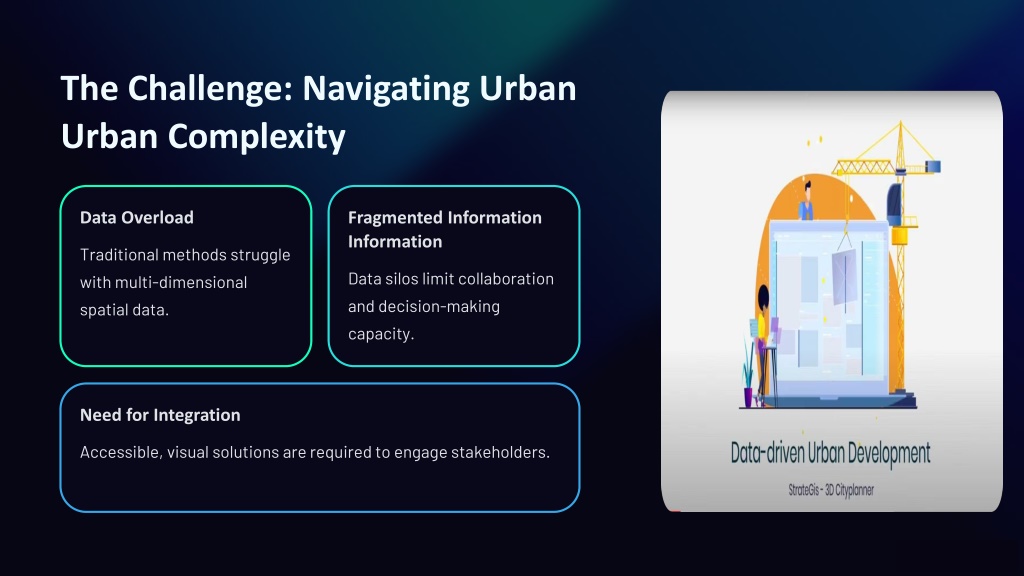 The Challenge: Navigating Urban Urban Complexity

Data Overload

Traditional methods struggle with multi-dimensional spatial data.

Fragmented Information Information

Data silos limit collaboration and decision-making capacity.

Need for Integration

Accessible, visual solutions are required to engage stakeholders.

Data-driven Urban Development

StrateGis - 3D Cityplanner